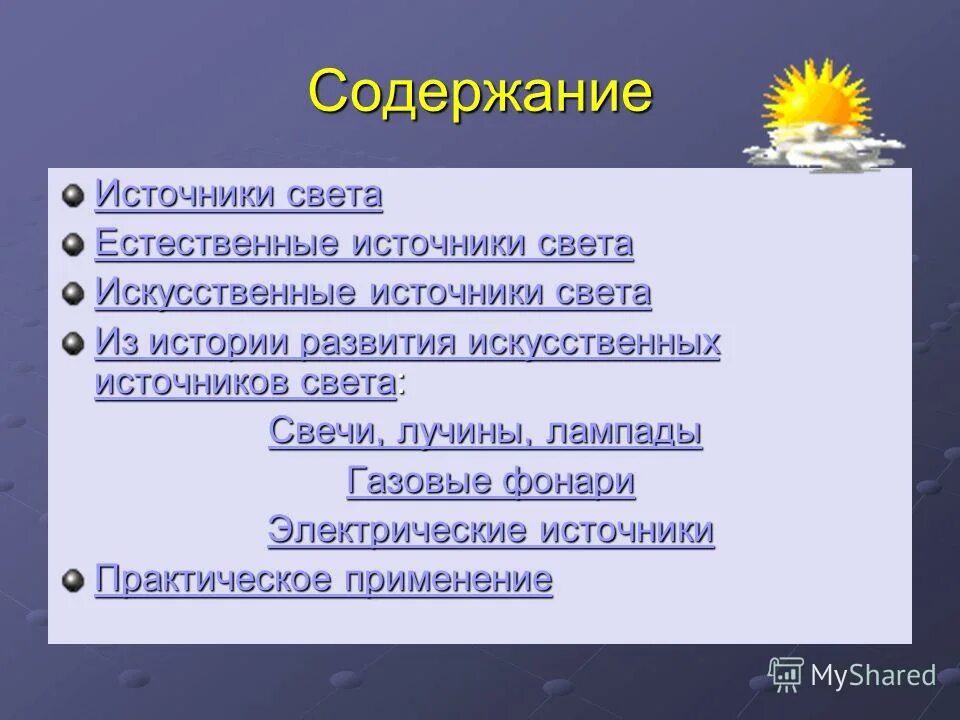 Содержание

Источники света

Естественные источники света

Искусственные источники света

Из истории развития искусственных источников света:

Свечи, лучины, лампады

Газовые фонари

Электрические источники

Практическое применение

MyShared